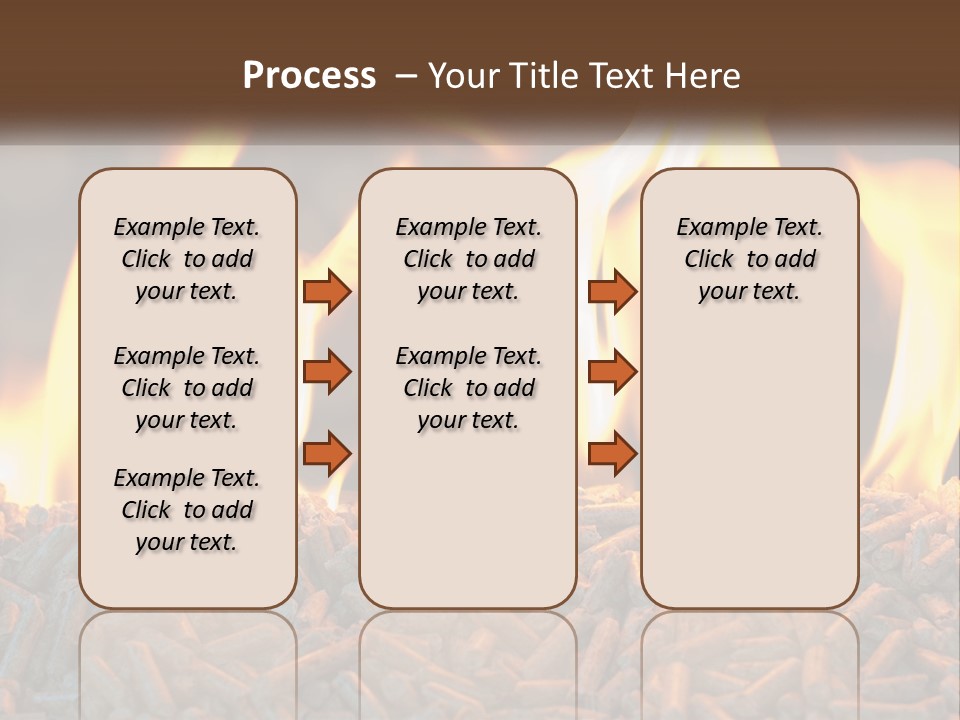 Process – Your Title Text Here

Example Text. Click to add your text.

Example Text. Click to add your text.

Example Text. Click to add your text.

Example Text. Click to add your text.

Example Text. Click to add your text.

Example Text. Click to add your text.